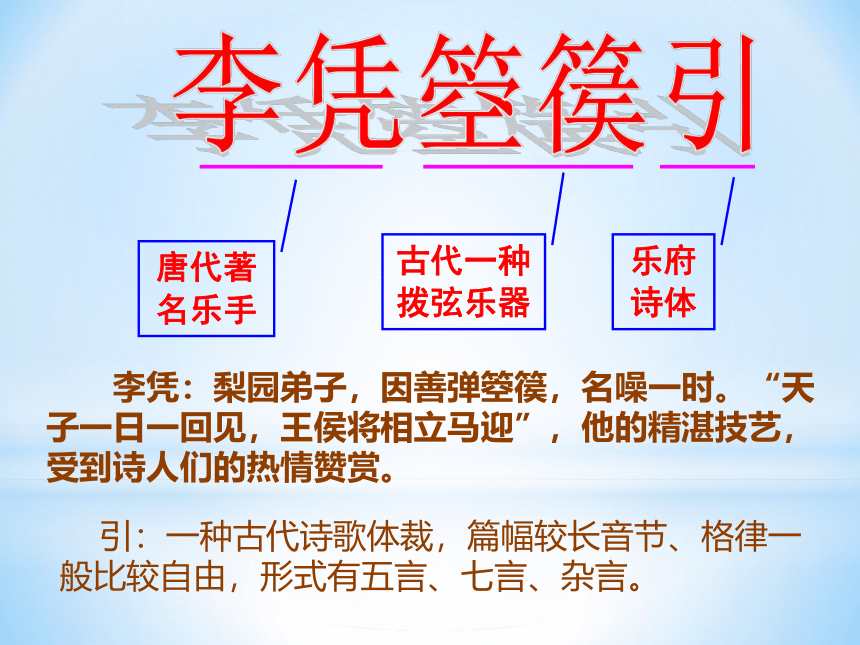 李凭箜篌引

唐代著名乐手

古代一种拨弦乐器

乐府诗体

李凭：梨园弟子，因善弹箜篌，名噪一时。“天子一日一回见，王侯将相立马迎”，他的精湛技艺，受到诗人们的热情赞赏。

引：一种古代诗歌体裁，篇幅较长音节、格律一般比较自由，形式有五言、七言、杂言。